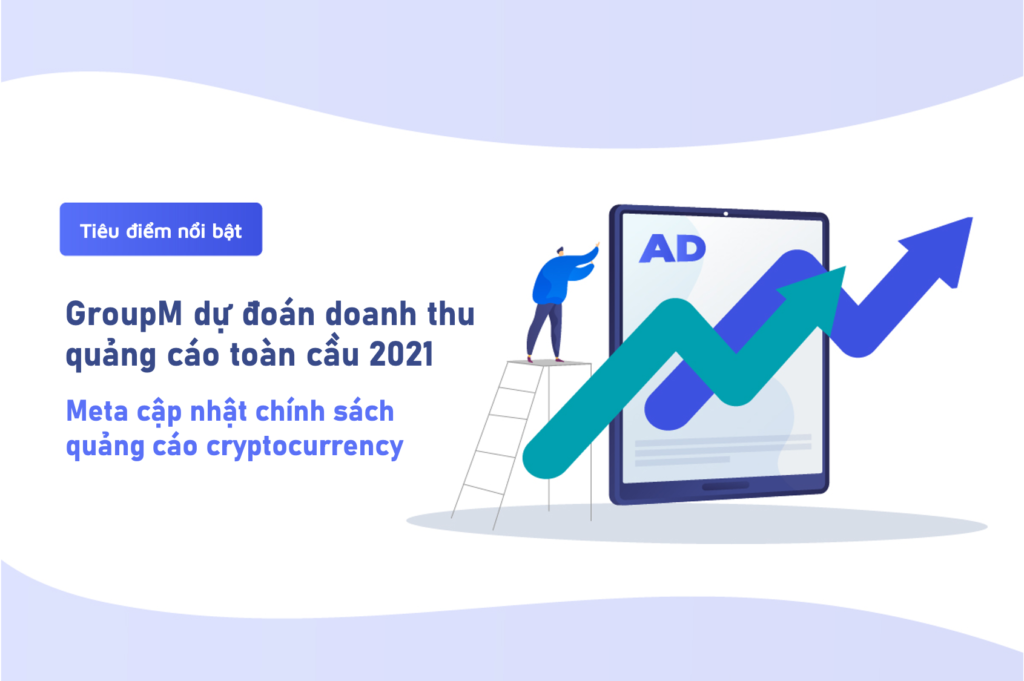 Tiêu điểm nổi bật

GroupM dự đoán doanh thu quảng cáo toàn cầu 2021

Meta cập nhật chính sách quảng cáo cryptocurrency

AD